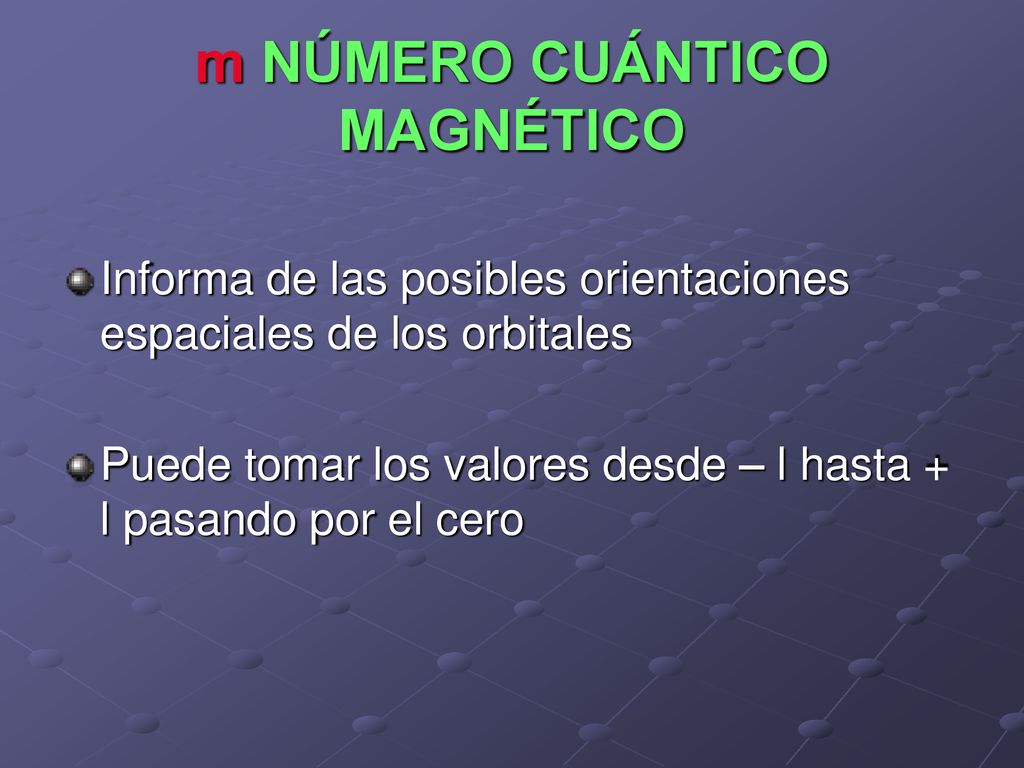 m NÚMERO CUÁNTICO MAGNÉTICO

Informa de las posibles orientaciones espaciales de los orbitales

Puede tomar los valores desde – l hasta + l pasando por el cero